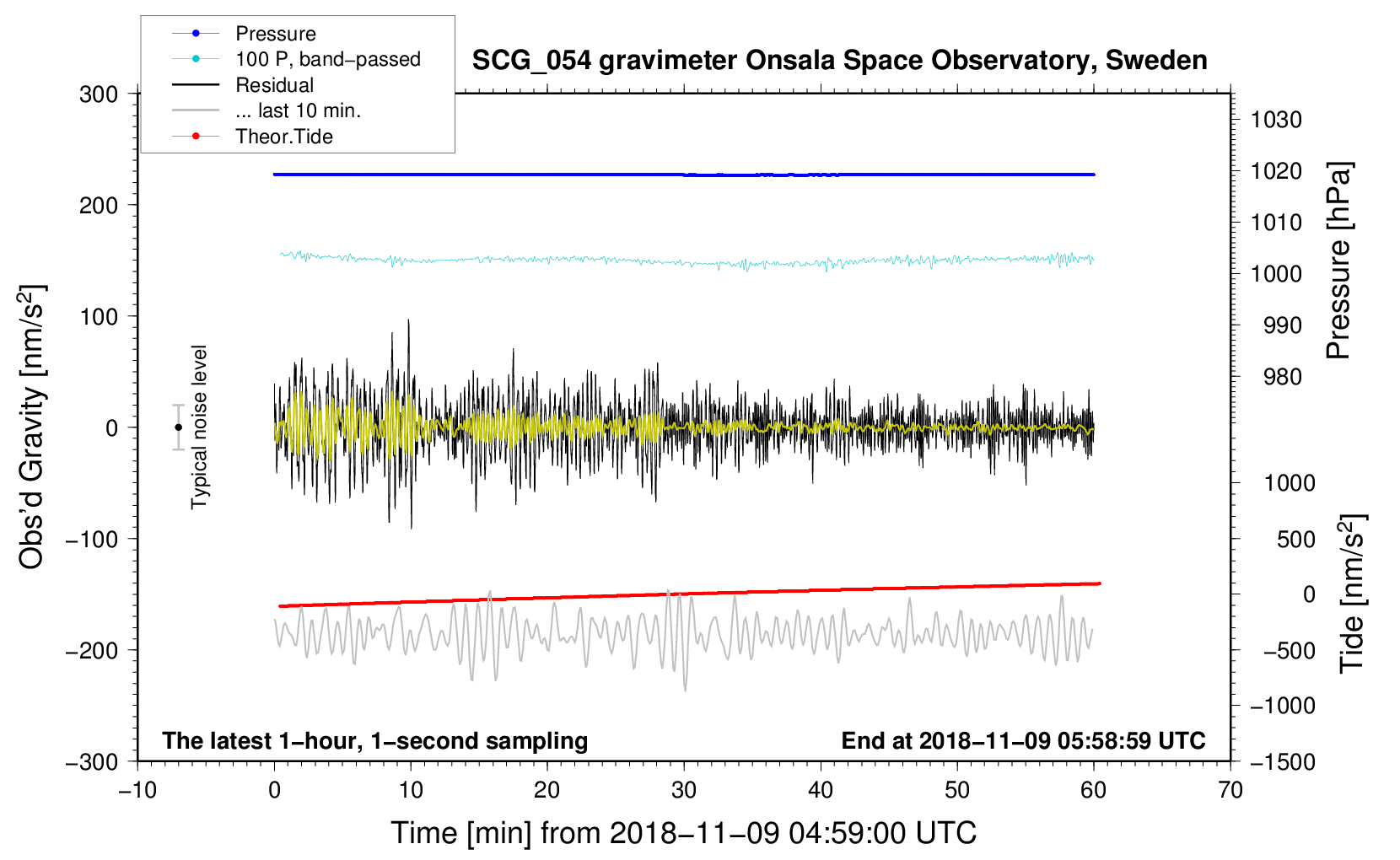 Pressure
100 P, band−passed
Residual
... last 10 min.
Theor.Tide

SCG_054 gravimeter Onsala Space Observatory, Sweden

Obs'd Gravity [nm/s$^2$]
300
200
100
0
−100
−200
−300

Typical noise level

1030
1020
1010
1000
990
980
Pressure [hPa]

1000
500
0
−500
−1000
−1500
Tide [nm/s$^2$]

The latest 1−hour, 1−second sampling
End at 2018−11−09 05:58:59 UTC

−10
0
10
20
30
40
50
60
70
Time [min] from 2018−11−09 04:59:00 UTC